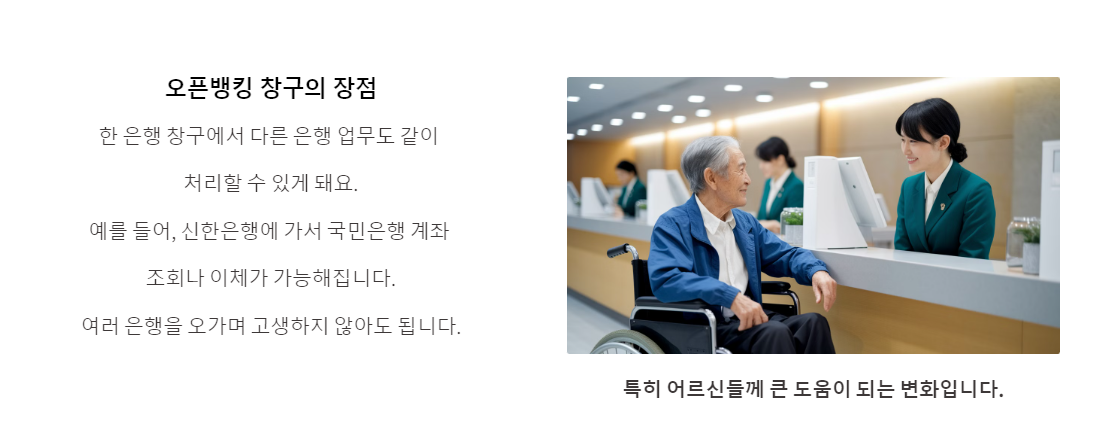 오픈뱅킹 창구의 장점

한 은행 창구에서 다른 은행 업무도 같이

처리할 수 있게 돼요.

예를 들어, 신한은행에 가서 국민은행 계좌

조회나 이체가 가능해집니다.

여러 은행을 오가며 고생하지 않아도 됩니다.

특히 어르신들께 큰 도움이 되는 변화입니다.